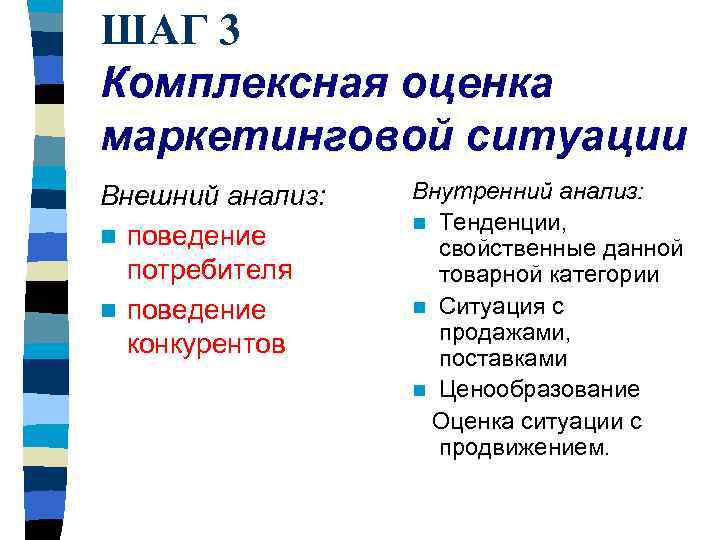 ШАГ 3
Комплексная оценка маркетинговой ситуации

Внешний анализ:
- поведение потребителя
- поведение конкурентов

Внутренний анализ:
- Тенденции, свойственные данной товарной категории
- Ситуация с продажами, поставками
- Ценообразование
Оценка ситуации с продвижением.